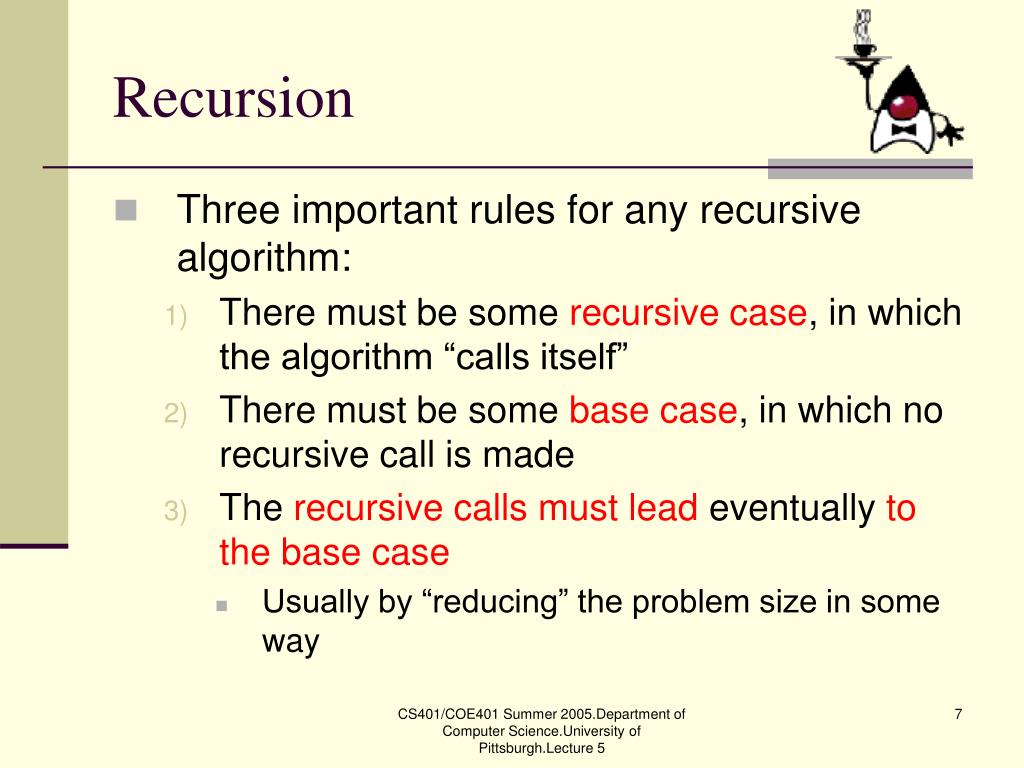 Recursion

Three important rules for any recursive algorithm:

1) There must be some recursive case, in which the algorithm “calls itself”

2) There must be some base case, in which no recursive call is made

3) The recursive calls must lead eventually to the base case

Usually by “reducing” the problem size in some way

CS401/COE401 Summer 2005.Department of Computer Science.University of Pittsburgh.Lecture 5

7